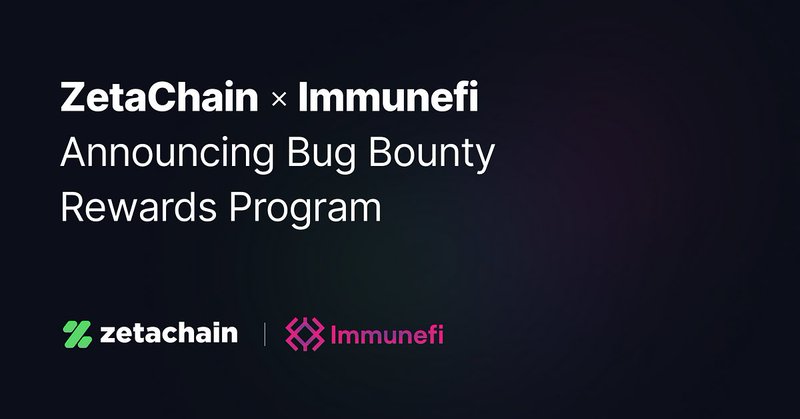 ZetaChain × Immunefi
Announcing Bug Bounty Rewards Program

zetachain | Immunefi